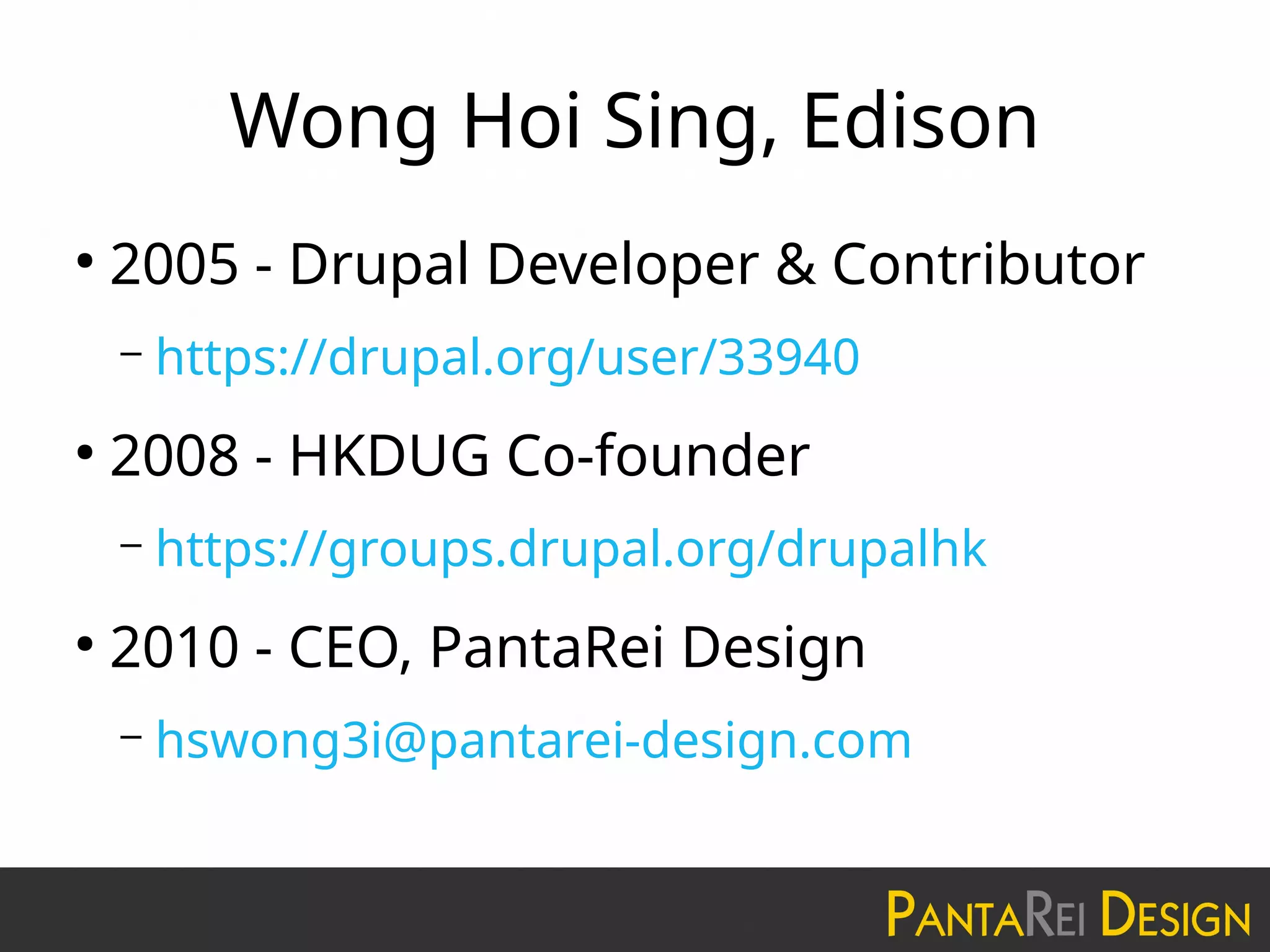 Wong Hoi Sing, Edison

• 2005 - Drupal Developer & Contributor
– https://drupal.org/user/33940

• 2008 - HKDUG Co-founder
– https://groups.drupal.org/drupalhk

• 2010 - CEO, PantaRei Design
– hswong3i@pantarei-design.com

PANTAREI DESIGN